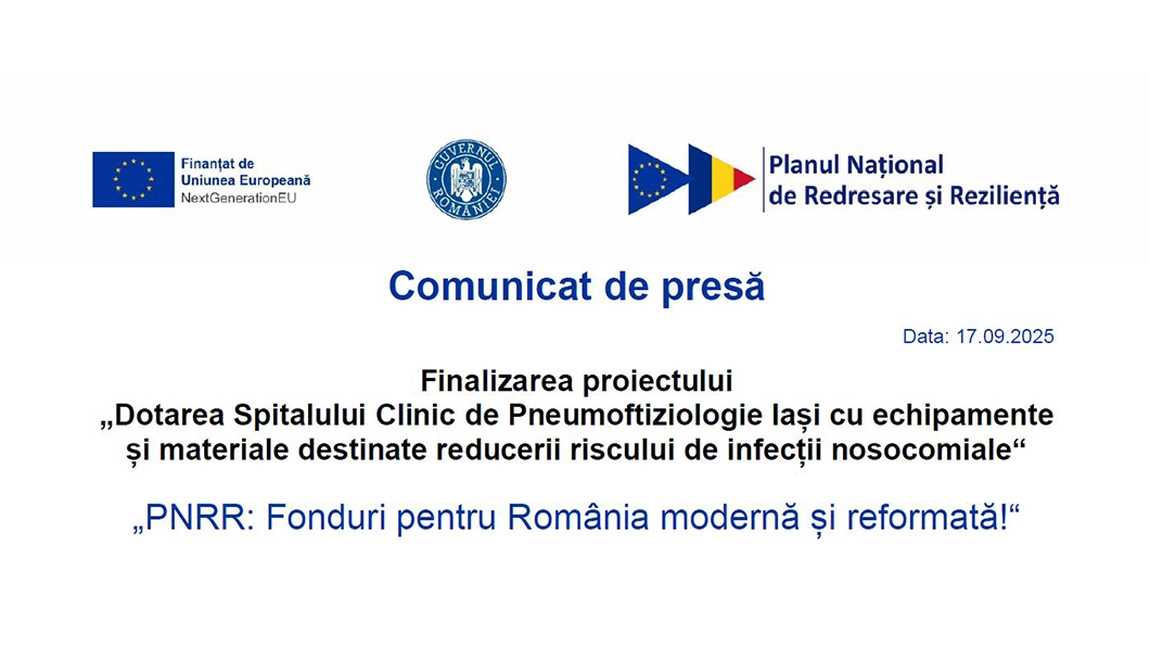 Finanțat de Uniunea Europeană
NextGenerationEU

GUVERNUL ROMÂNIEI

Planul Național de Redresare și Reziliență

Comunicat de presă

Data: 17.09.2025

Finalizarea proiectului
„Dotarea Spitalului Clinic de Pneumoftiziologie Iași cu echipamente și materiale destinate reducerii riscului de infecții nosocomiale“

„PNRR: Fonduri pentru România modernă și reformată!“